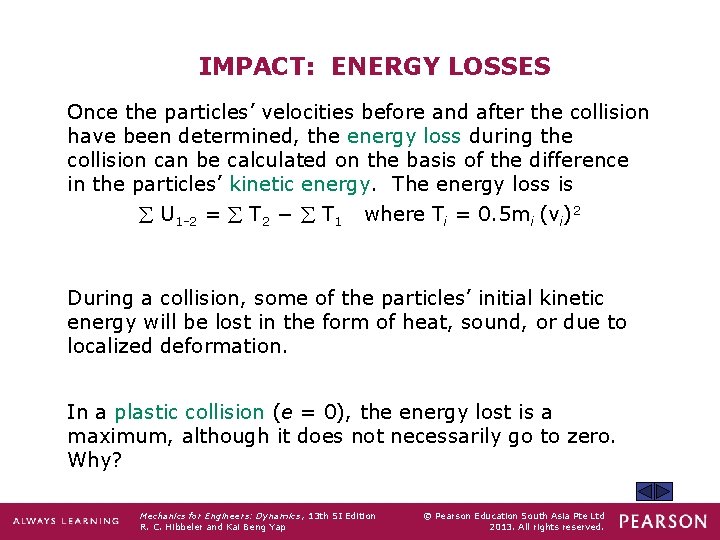 IMPACT: ENERGY LOSSES

Once the particles' velocities before and after the collision have been determined, the energy loss during the collision can be calculated on the basis of the difference in the particles' kinetic energy. The energy loss is

$\sum U_{1-2} = \sum T_2 - \sum T_1$   where $T_i = 0.5m_i (v_i)^2$

During a collision, some of the particles' initial kinetic energy will be lost in the form of heat, sound, or due to localized deformation.

In a plastic collision ($e = 0$), the energy lost is a maximum, although it does not necessarily go to zero. Why?

ALWAYS LEARNING

Mechanics for Engineers: Dynamics, 13th SI Edition
R. C. Hibbeler and Kai Beng Yap

© Pearson Education South Asia Pte Ltd
2013. All rights reserved.

PEARSON